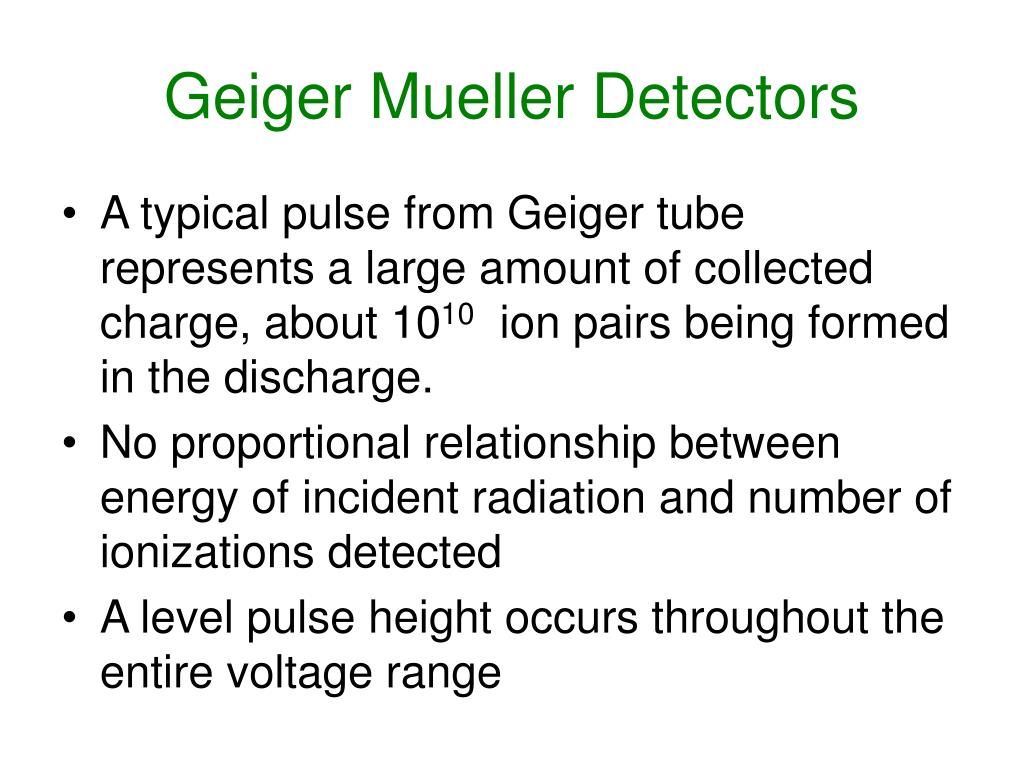 Geiger Mueller Detectors

• A typical pulse from Geiger tube represents a large amount of collected charge, about $10^{10}$ ion pairs being formed in the discharge.

• No proportional relationship between energy of incident radiation and number of ionizations detected

• A level pulse height occurs throughout the entire voltage range